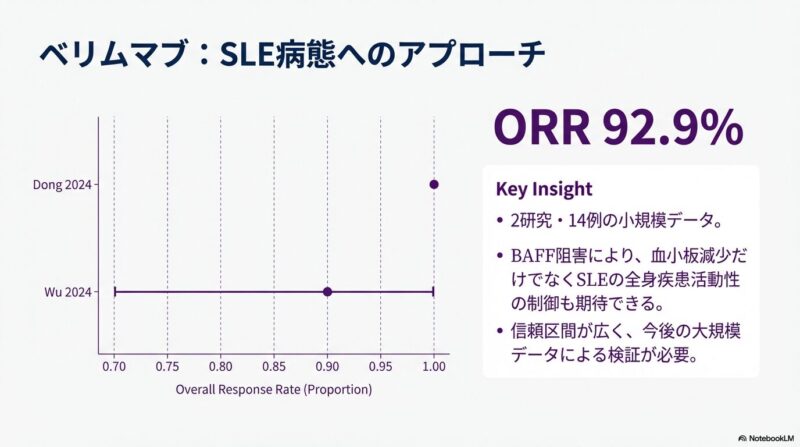 ベリムマブ：SLE病態へのアプローチ

Dong 2024

Wu 2024

0.70 0.75 0.80 0.85 0.90 0.95 1.00

Overall Response Rate (Proportion)

ORR 92.9%

Key Insight

• 2研究・14例の小規模データ。

• BAFF阻害により、血小板減少だけでなくSLEの全身疾患活動性の制御も期待できる。

• 信頼区間が広く、今後の大規模データによる検証が必要。

NotebookLM